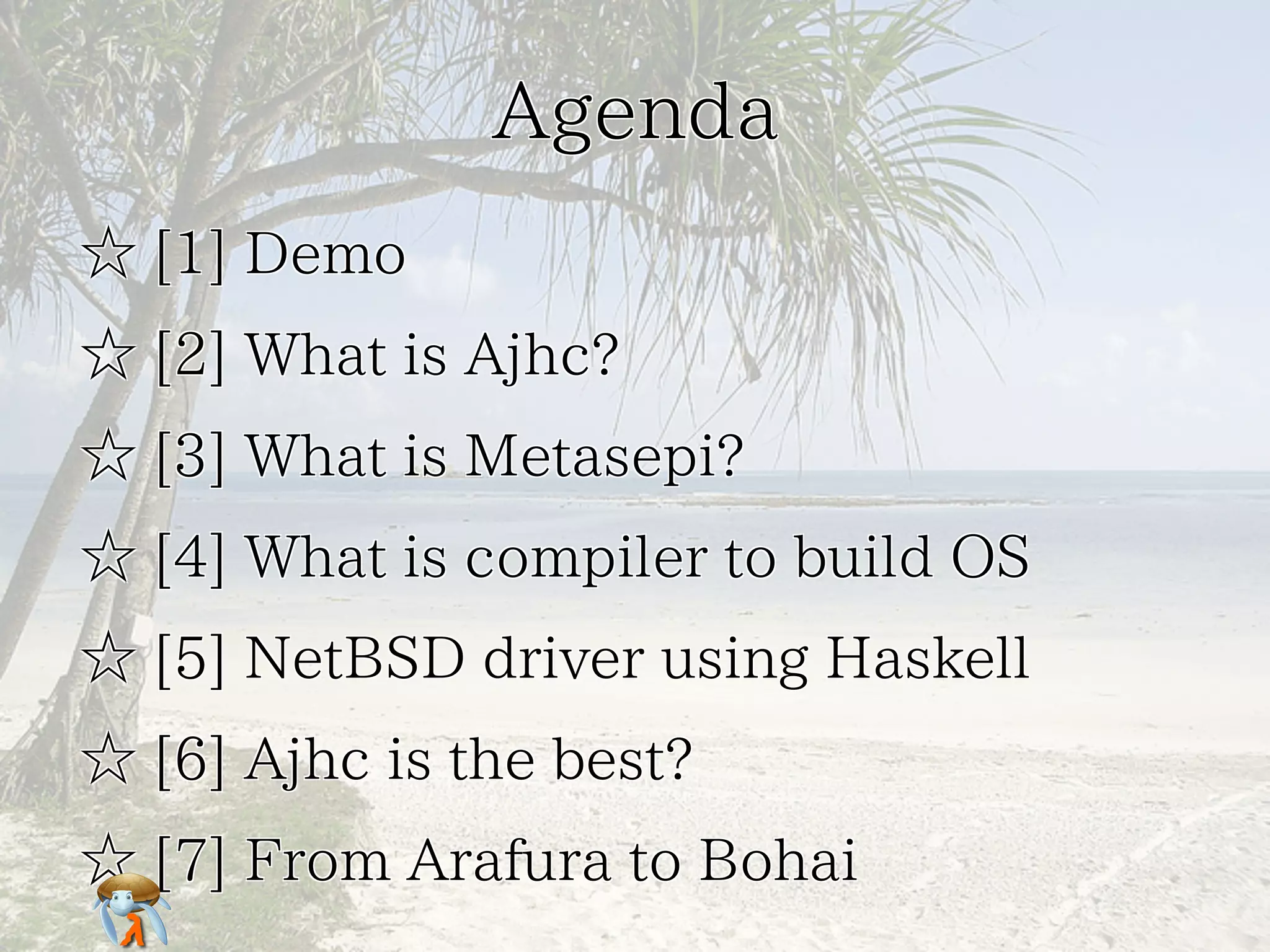 Agenda

☆ [1] Demo

☆ [2] What is Ajhc?

☆ [3] What is Metasepi?

☆ [4] What is compiler to build OS

☆ [5] NetBSD driver using Haskell

☆ [6] Ajhc is the best?

☆ [7] From Arafura to Bohai